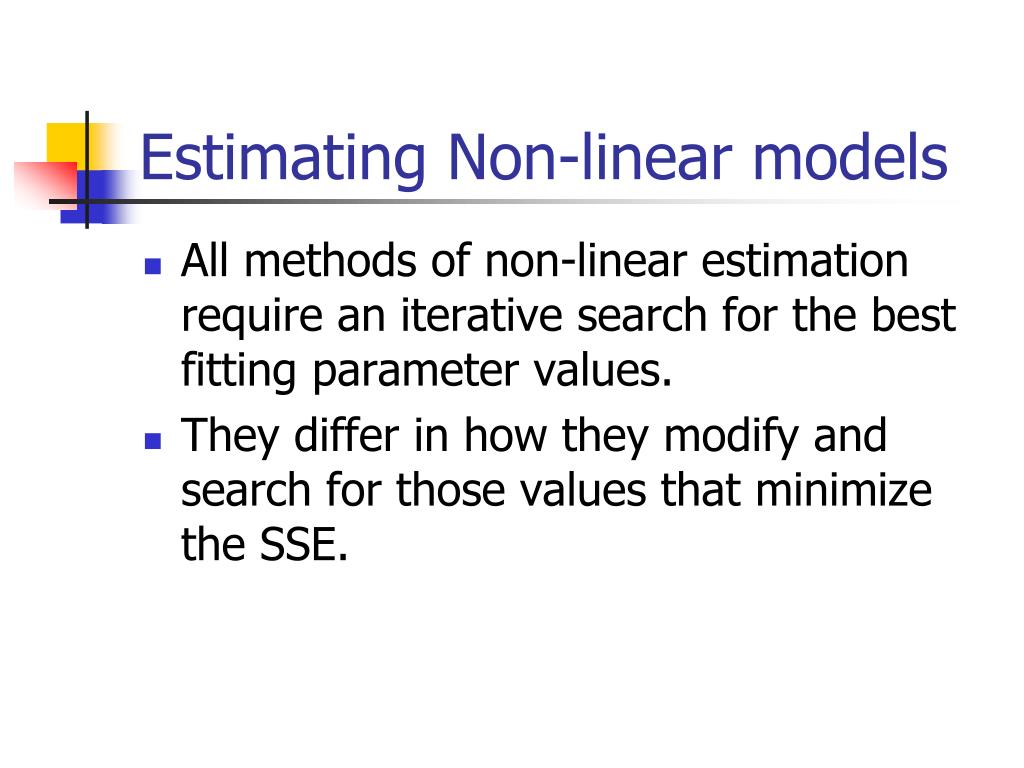 Estimating Non-linear models

- All methods of non-linear estimation require an iterative search for the best fitting parameter values.
- They differ in how they modify and search for those values that minimize the SSE.